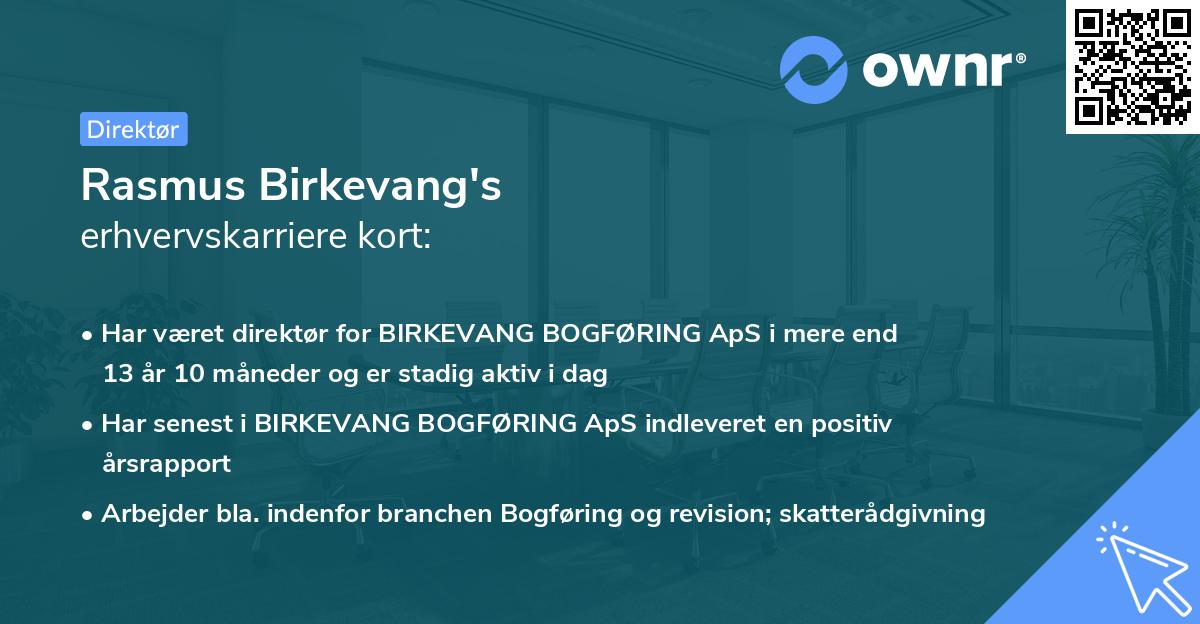 ownr®

Direktør

Rasmus Birkevang's
erhvervskarriere kort:

• Har været direktør for BIRKEVANG BOGFØRING ApS i mere end 13 år 10 måneder og er stadig aktiv i dag

• Har senest i BIRKEVANG BOGFØRING ApS indleveret en positiv årsrapport

• Arbejder bla. indenfor branchen Bogføring og revision; skatterådgivning